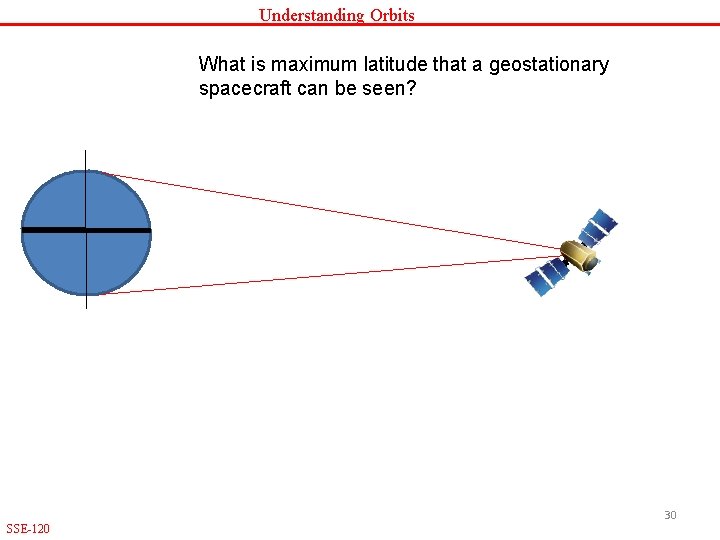 Understanding Orbits

What is maximum latitude that a geostationary spacecraft can be seen?

30

SSE-120